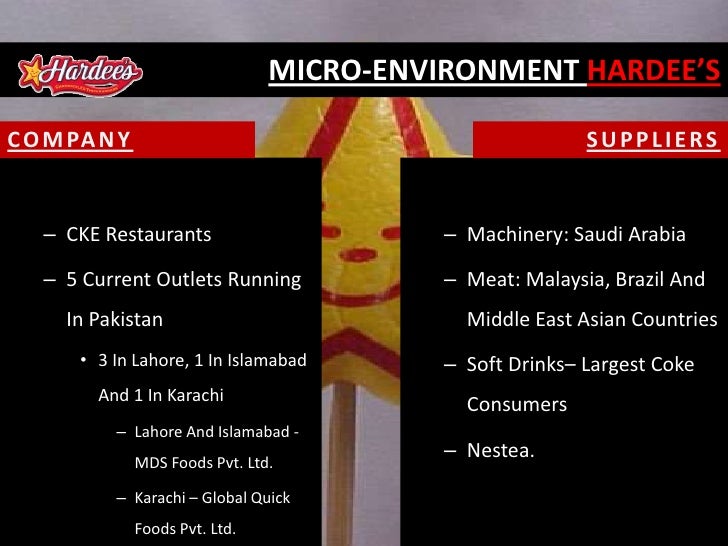 Hardee's

MICRO-ENVIRONMENT HARDEE'S

COMPANY

– CKE Restaurants

– 5 Current Outlets Running In Pakistan

• 3 In Lahore, 1 In Islamabad And 1 In Karachi

– Lahore And Islamabad - MDS Foods Pvt. Ltd.

– Karachi – Global Quick Foods Pvt. Ltd.

SUPPLIERS

– Machinery: Saudi Arabia

– Meat: Malaysia, Brazil And Middle East Asian Countries

– Soft Drinks– Largest Coke Consumers

– Nestea.